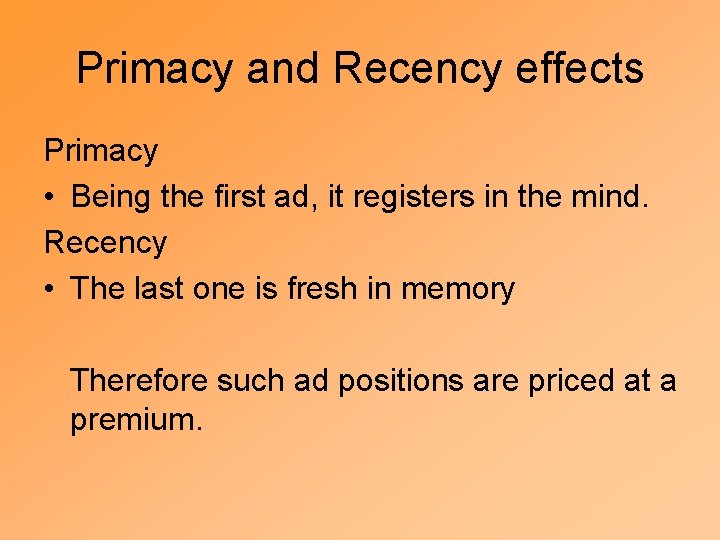 Primacy and Recency effects

Primacy

• Being the first ad, it registers in the mind.

Recency

• The last one is fresh in memory

Therefore such ad positions are priced at a premium.